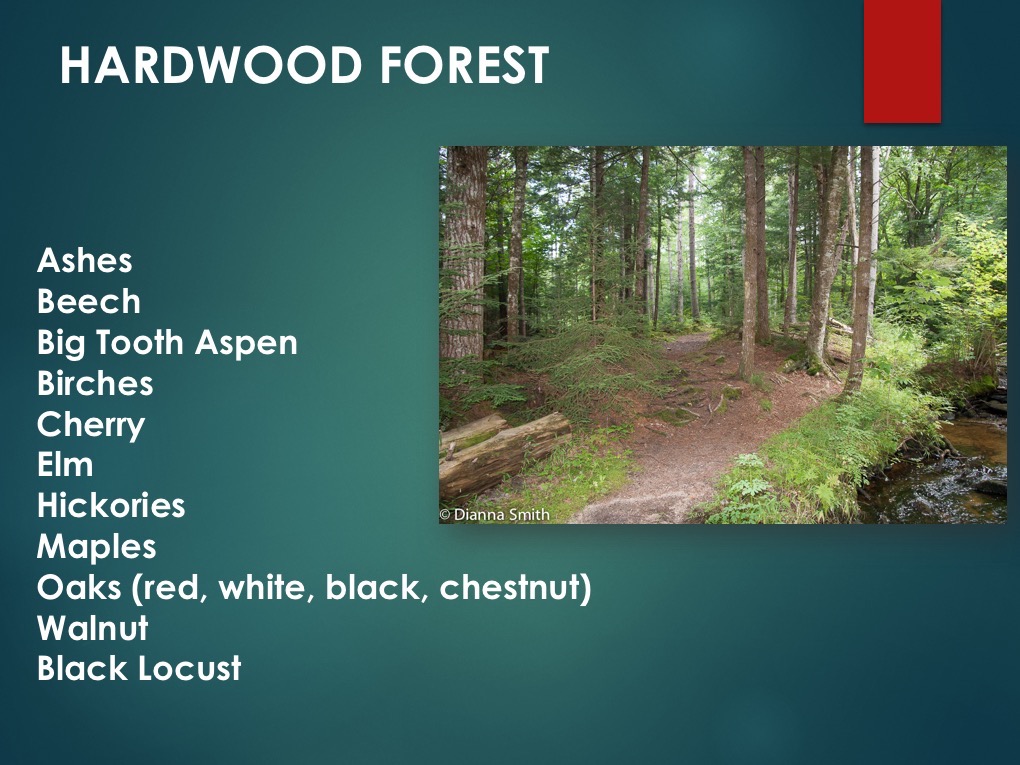 HARDWOOD FOREST

Ashes
Beech
Big Tooth Aspen
Birches
Cherry
Elm
Hickories
Maples
Oaks (red, white, black, chestnut)
Walnut
Black Locust

© Dianna Smith